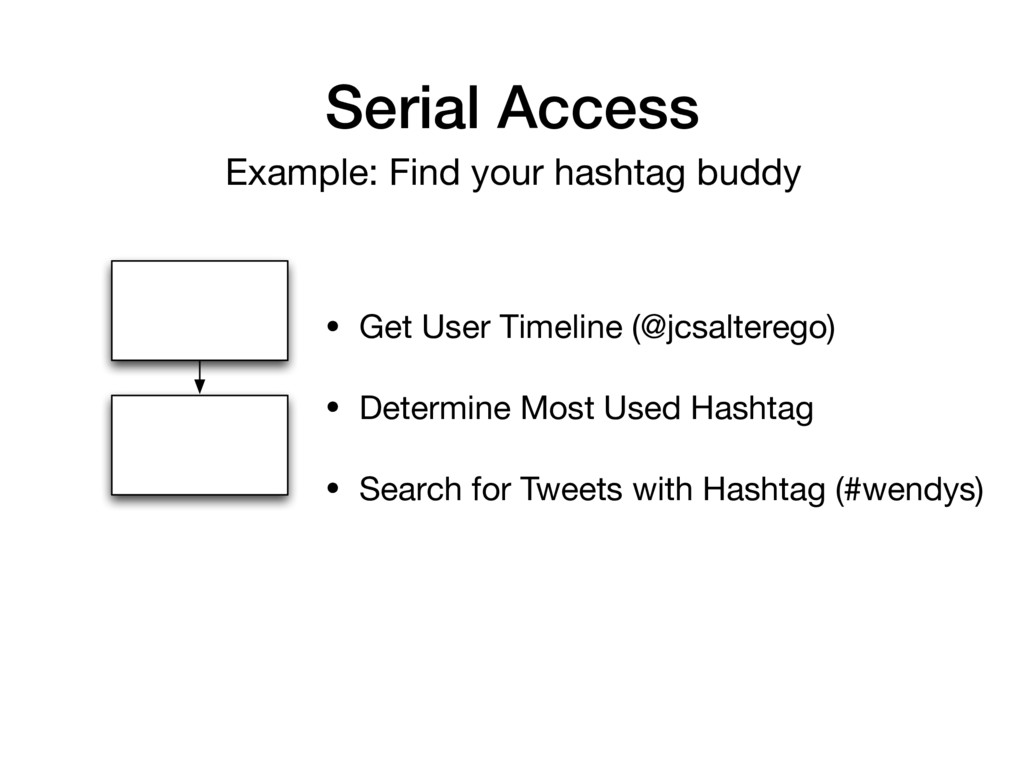 Serial Access

Example: Find your hashtag buddy

• Get User Timeline (@jcsalterego)

• Determine Most Used Hashtag

• Search for Tweets with Hashtag (#wendys)